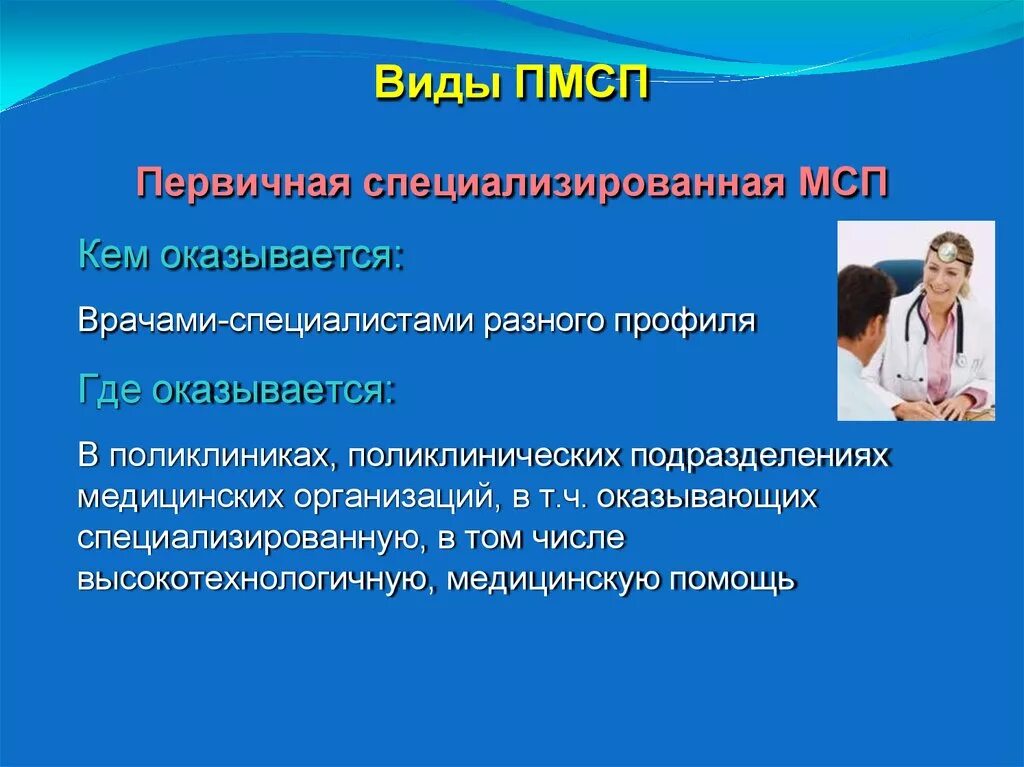 Виды ПМСП

Первичная специализированная МСП

Кем оказывается:

Врачами-специалистами разного профиля

Где оказывается:

В поликлиниках, поликлинических подразделениях медицинских организаций, в т.ч. оказывающих специализированную, в том числе высокотехнологичную, медицинскую помощь